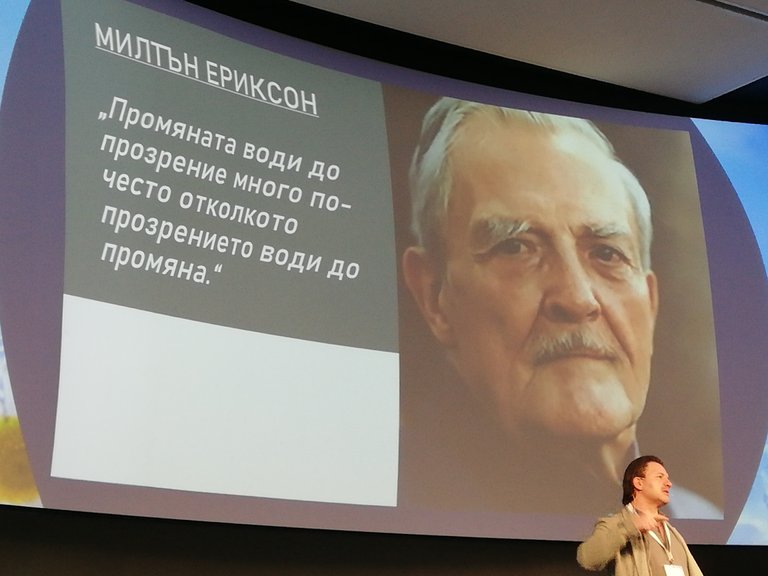 МИЛТЪН ЕРИКСОН

„Промяната води до прозрение много по-често отколкото прозрението води до промяна.“